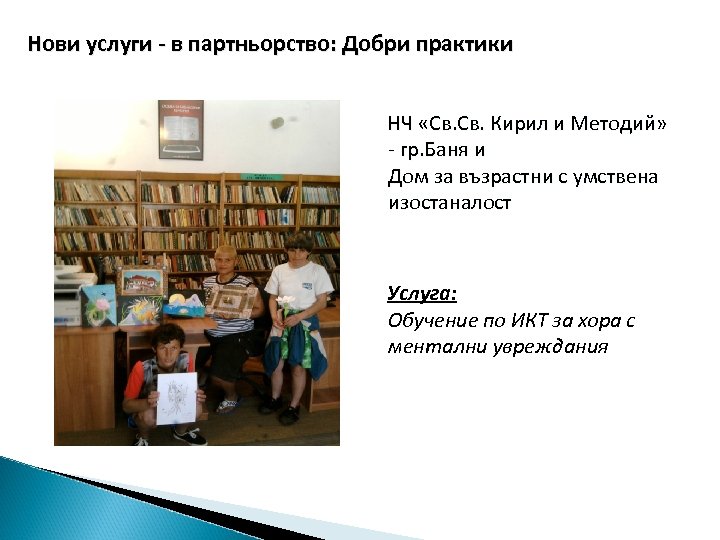 Нови услуги - в партньорство: Добри практики

НЧ «Св.Св. Кирил и Методий» - гр.Баня и
Дом за възрастни с умствена изостаналост

Услуга:
Обучение по ИКТ за хора с ментални увреждания